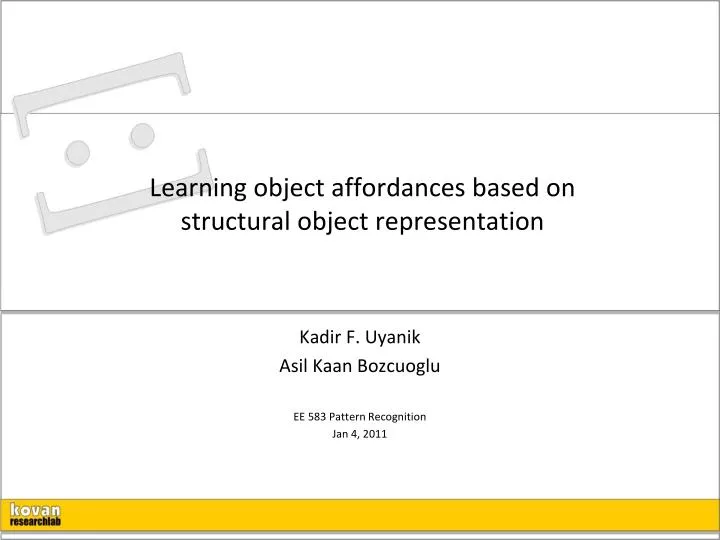 Learning object affordances based on structural object representation

Kadir F. Uyanik
Asil Kaan Bozcuoglu

EE 583 Pattern Recognition
Jan 4, 2011

kovan
researchlab